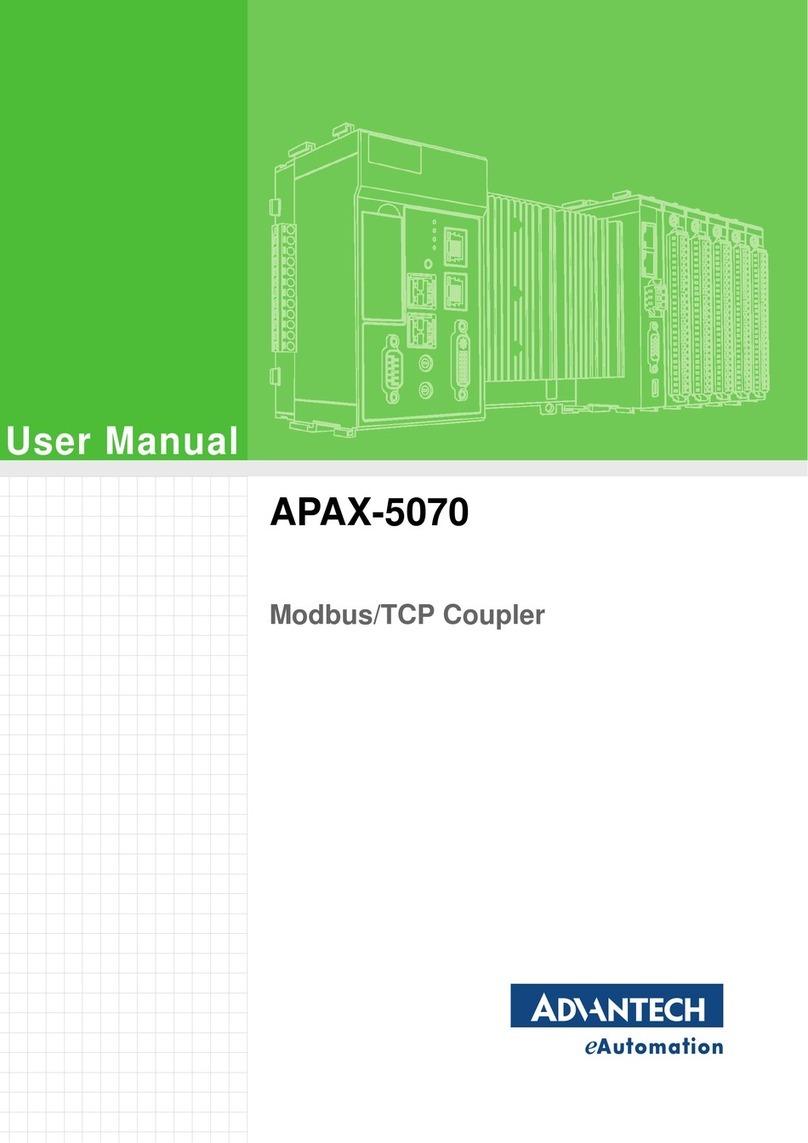 User Manual

APAX-5070

Modbus/TCP Coupler

ADVANTECH

eAutomation